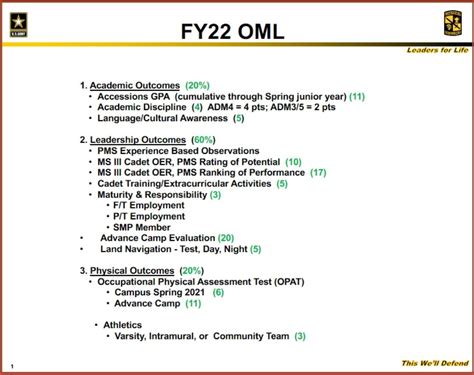 U.S. ARMY

FY22 OML

Leaders for Life

1. Academic Outcomes (20%)
• Accessions GPA (cumulative through Spring junior year) (11)
• Academic Discipline (4) ADM4 = 4 pts; ADM3/5 = 2 pts
• Language/Cultural Awareness (5)

2. Leadership Outcomes (60%)
• PMS Experience Based Observations
• MS III Cadet OER, PMS Rating of Potential (10)
• MS III Cadet OER, PMS Ranking of Performance (17)
• Cadet Training/Extracurricular Activities (5)
• Maturity & Responsibility (3)
• F/T Employment
• P/T Employment
• SMP Member
• Advance Camp Evaluation (20)
• Land Navigation - Test, Day, Night (5)

3. Physical Outcomes (20%)
• Occupational Physical Assessment Test (OPAT)
• Campus Spring 2021 (6)
• Advance Camp (11)

• Athletics
• Varsity, Intramural, or Community Team (3)

1

This We'll Defend